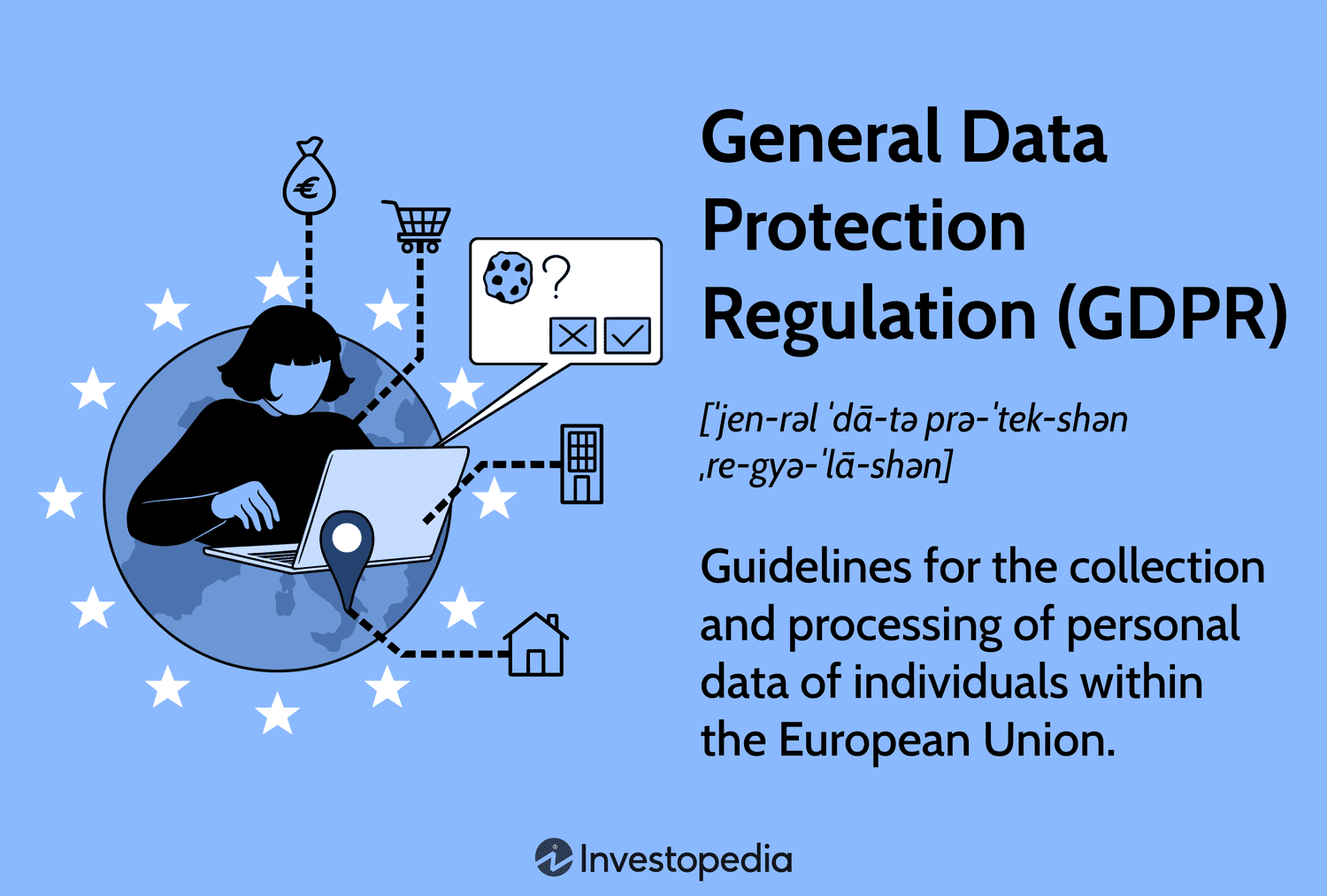 €

?

General Data Protection Regulation (GDPR)

[ˈjen-rəl ˈdā-tə prə-ˈtek-shən ˌre-gyə-ˈlā-shən]

Guidelines for the collection and processing of personal data of individuals within the European Union.

Investopedia